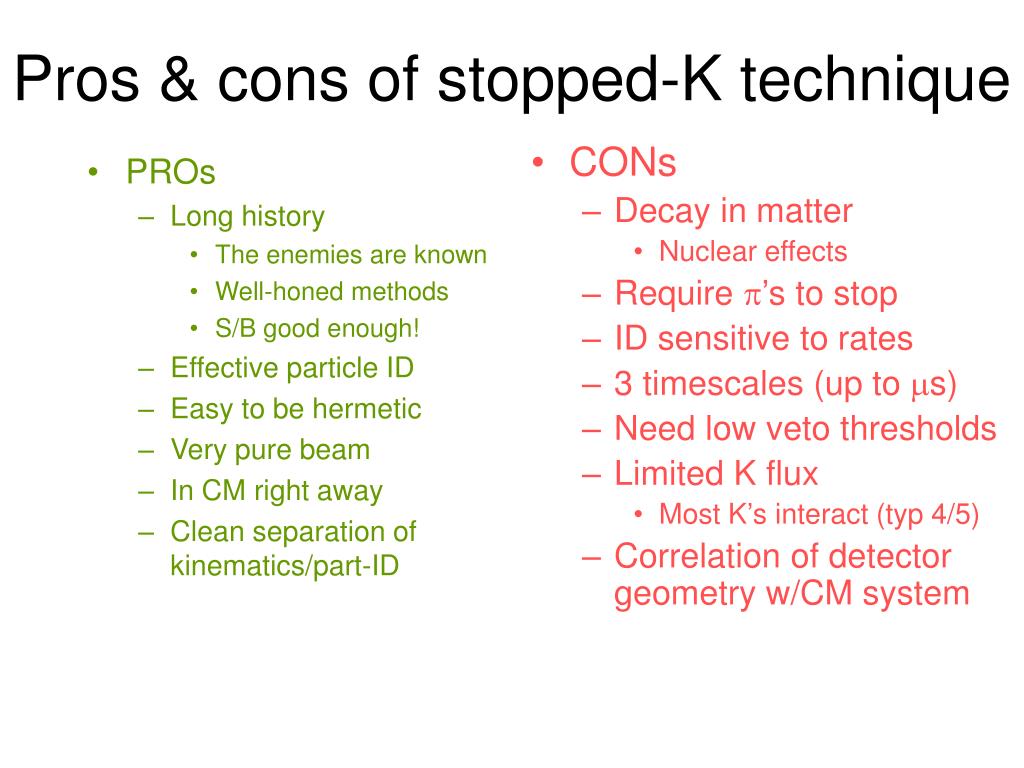 Pros & cons of stopped-K technique

• PROs
– Long history
• The enemies are known
• Well-honed methods
• S/B good enough!
– Effective particle ID
– Easy to be hermetic
– Very pure beam
– In CM right away
– Clean separation of kinematics/part-ID

• CONs
– Decay in matter
• Nuclear effects
– Require $\pi$'s to stop
– ID sensitive to rates
– 3 timescales (up to $\mu$s)
– Need low veto thresholds
– Limited K flux
• Most K's interact (typ 4/5)
– Correlation of detector geometry w/CM system